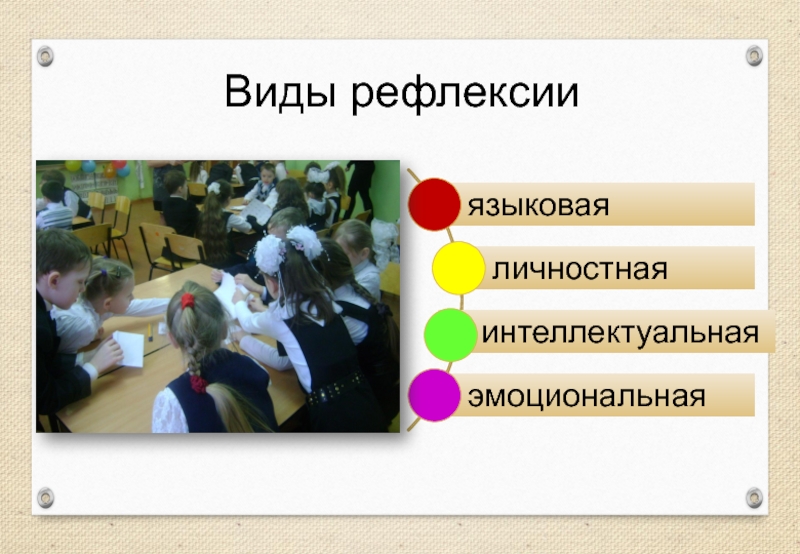 Виды рефлексии

языковая

личностная

интеллектуальная

эмоциональная